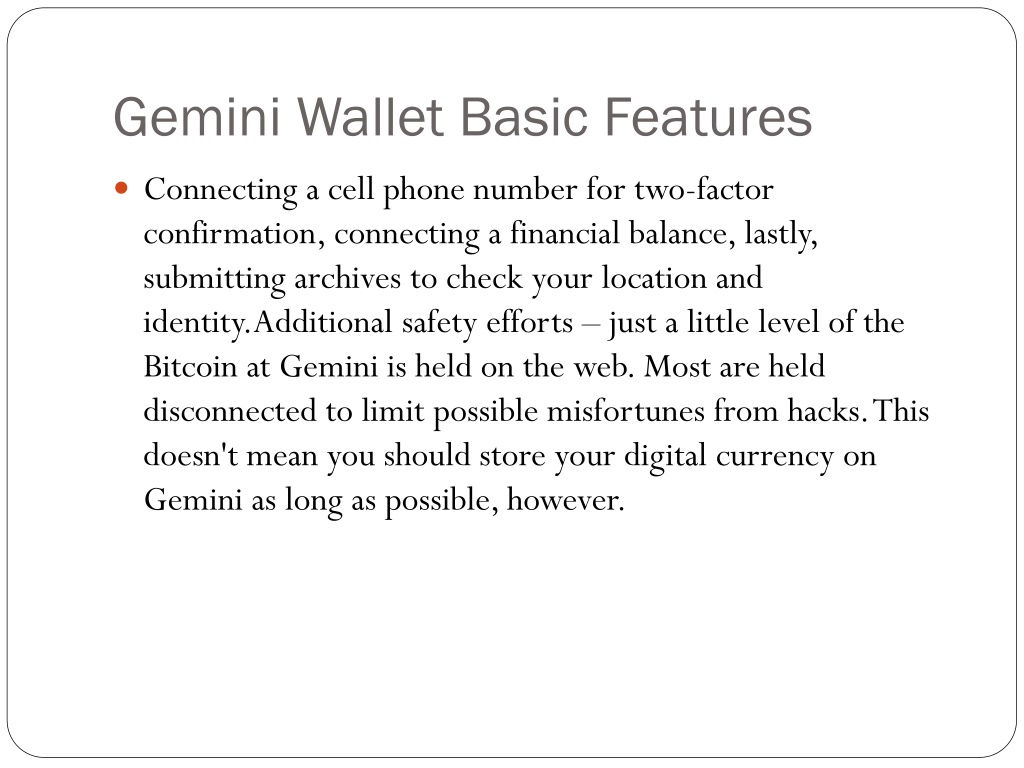 Gemini Wallet Basic Features

Connecting a cell phone number for two-factor confirmation, connecting a financial balance, lastly, submitting archives to check your location and identity.Additional safety efforts – just a little level of the Bitcoin at Gemini is held on the web. Most are held disconnected to limit possible misfortunes from hacks.This doesn't mean you should store your digital currency on Gemini as long as possible, however.